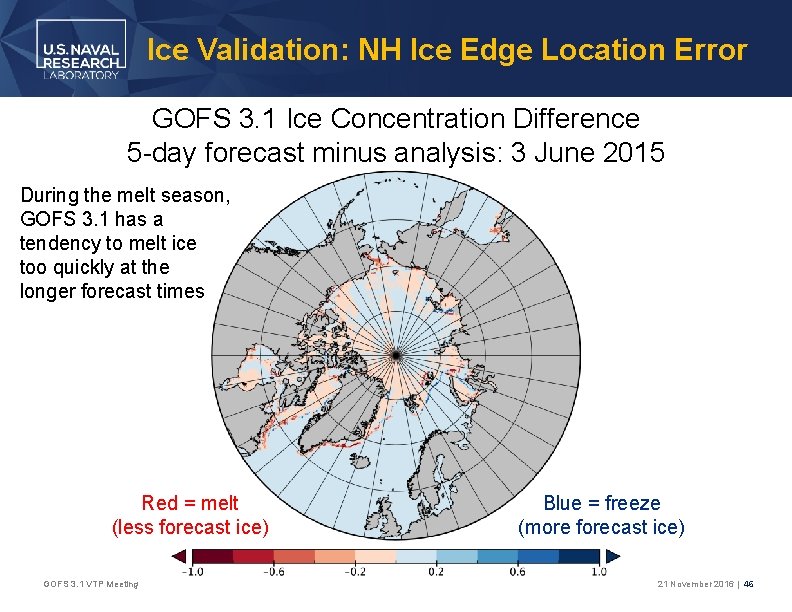 U.S. NAVAL RESEARCH LABORATORY

Ice Validation: NH Ice Edge Location Error

GOFS 3.1 Ice Concentration Difference
5-day forecast minus analysis: 3 June 2015

During the melt season, GOFS 3.1 has a tendency to melt ice too quickly at the longer forecast times

Red = melt
(less forecast ice)

Blue = freeze
(more forecast ice)

-1.0 -0.6 -0.2 0.2 0.6 1.0

GOFS 3.1 VTP Meeting

21 November 2016 | 46